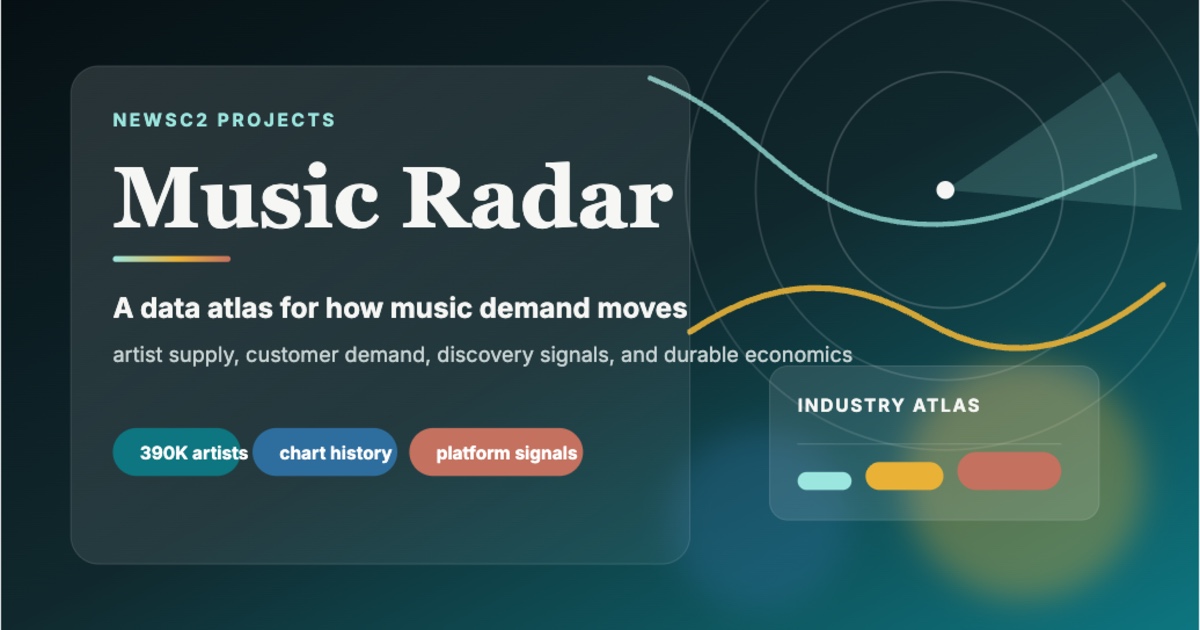 NEWSC2 PROJECTS

Music Radar

A data atlas for how music demand moves

artist supply, customer demand, discovery signals, and durable economics

390K artists chart history platform signals

INDUSTRY ATLAS